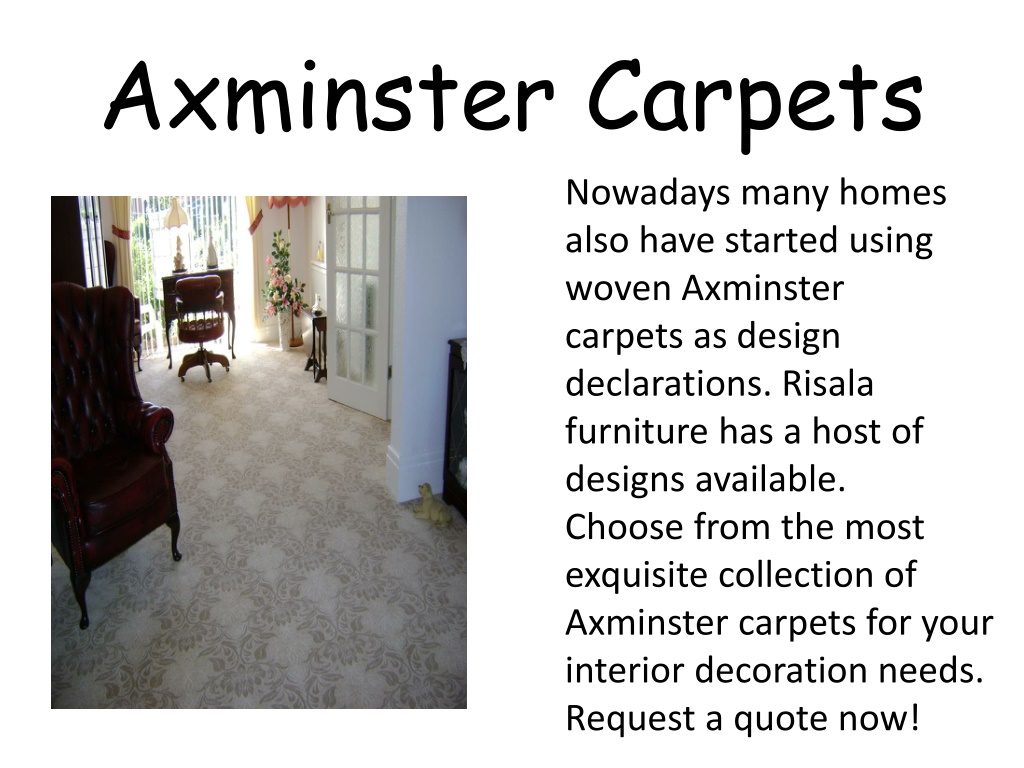 Axminster Carpets

Nowadays many homes also have started using woven Axminster carpets as design declarations. Risala furniture has a host of designs available. Choose from the most exquisite collection of Axminster carpets for your interior decoration needs. Request a quote now!